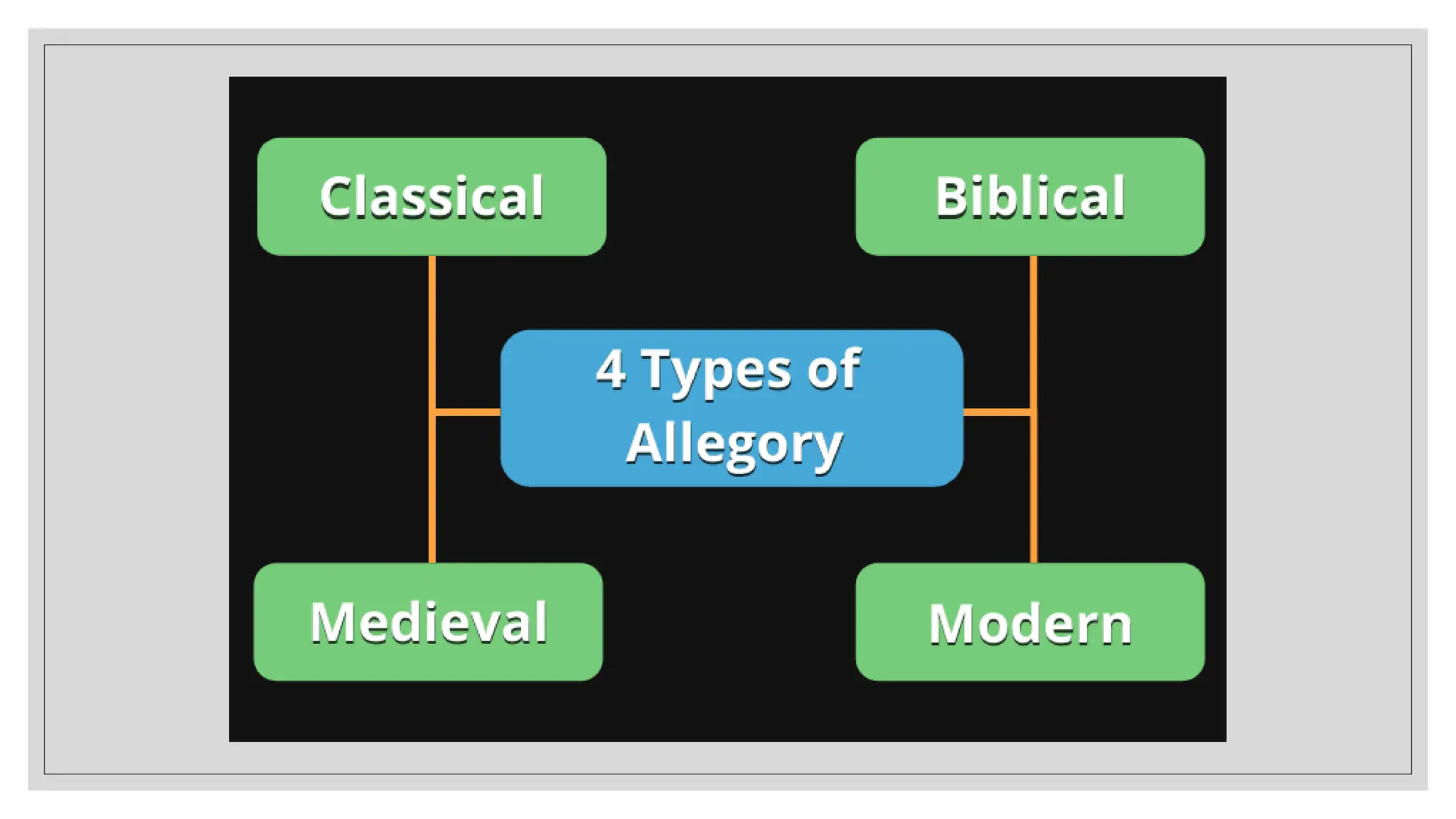 Classical

Biblical

4 Types of Allegory

Medieval

Modern